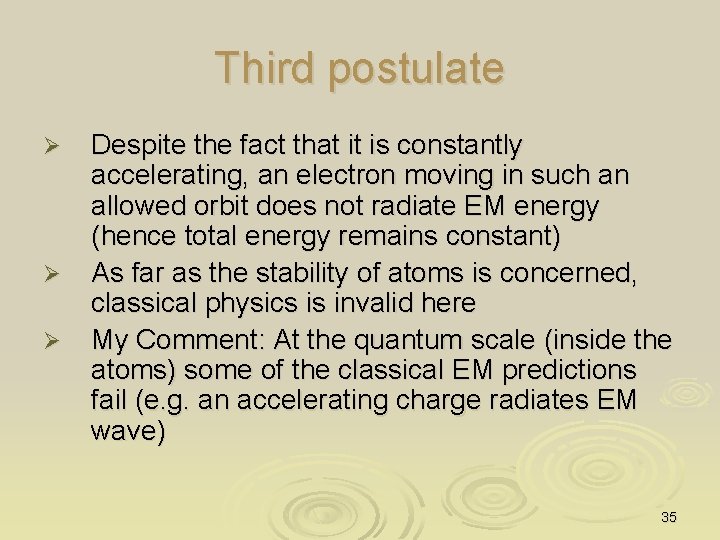 Third postulate

➢ Despite the fact that it is constantly accelerating, an electron moving in such an allowed orbit does not radiate EM energy (hence total energy remains constant)

➢ As far as the stability of atoms is concerned, classical physics is invalid here

➢ My Comment: At the quantum scale (inside the atoms) some of the classical EM predictions fail (e.g. an accelerating charge radiates EM wave)

35